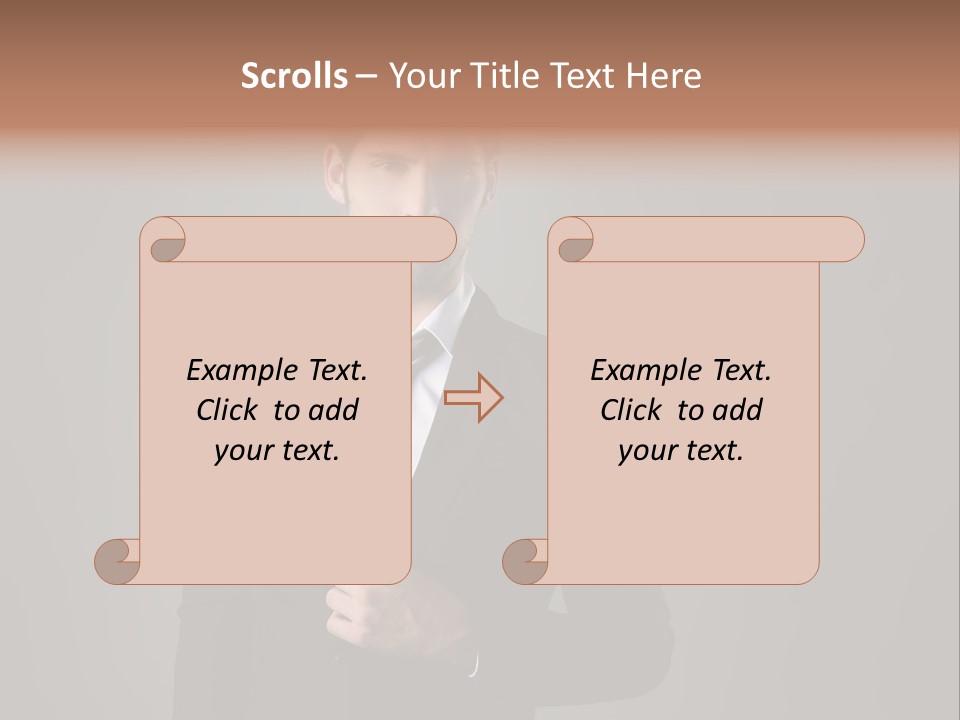 Scrolls – Your Title Text Here

Example Text. Click to add your text.

Example Text. Click to add your text.